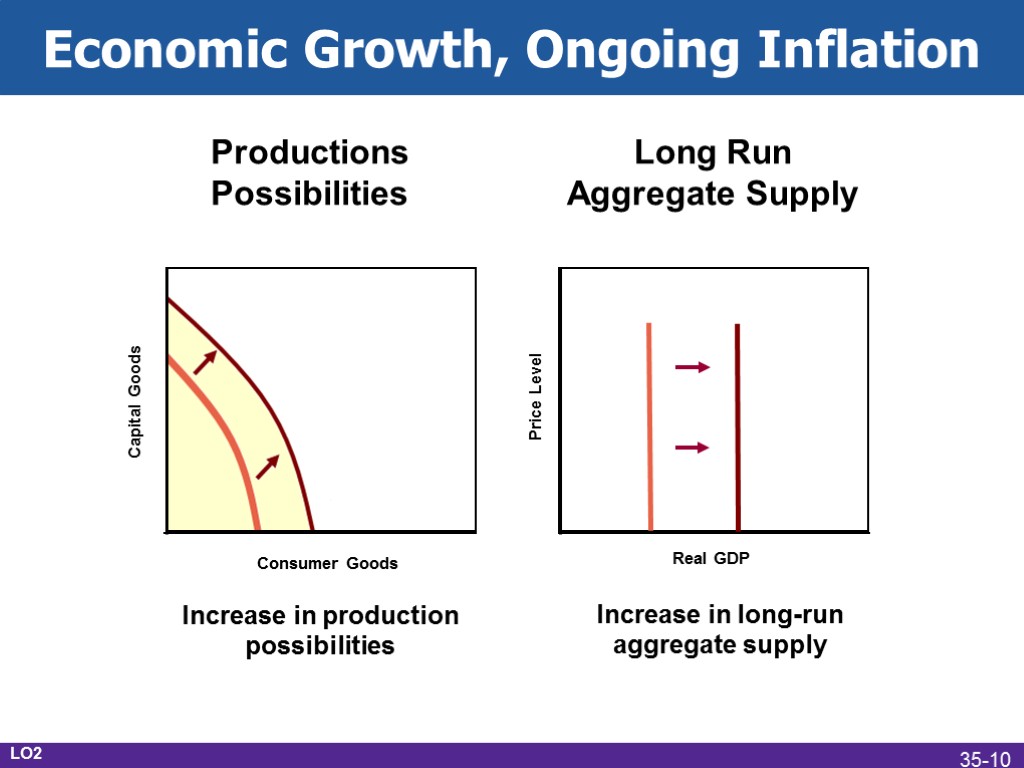 Economic Growth, Ongoing Inflation

Productions Possibilities

Capital Goods

Consumer Goods

Increase in production possibilities

Long Run Aggregate Supply

Price Level

Real GDP

Increase in long-run aggregate supply

LO2

35-10